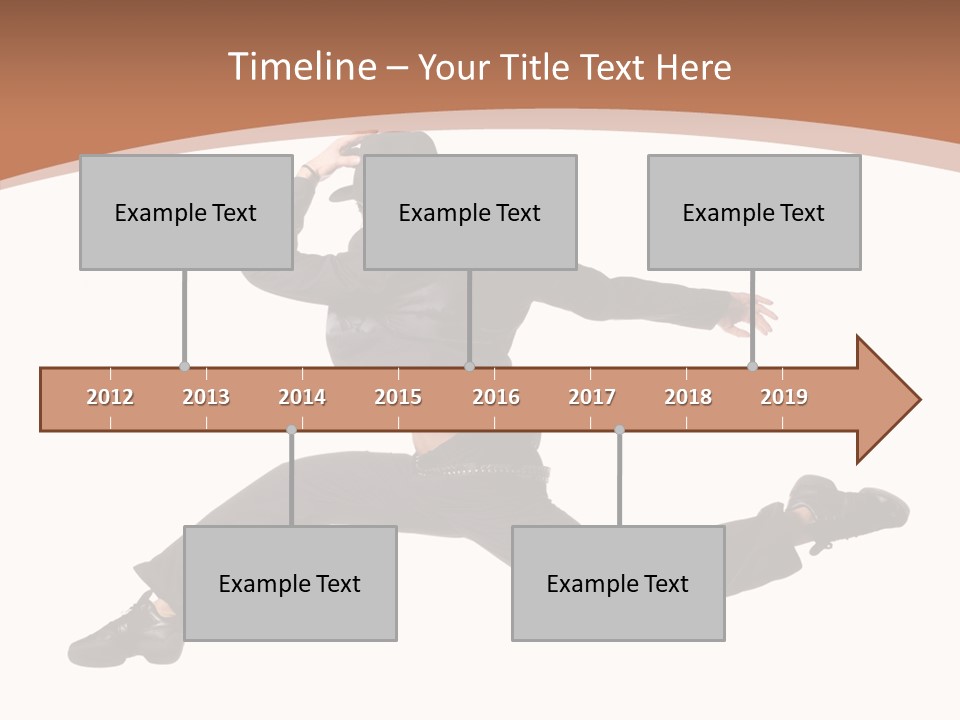 Timeline – Your Title Text Here

Example Text

Example Text

Example Text

2012 2013 2014 2015 2016 2017 2018 2019

Example Text

Example Text